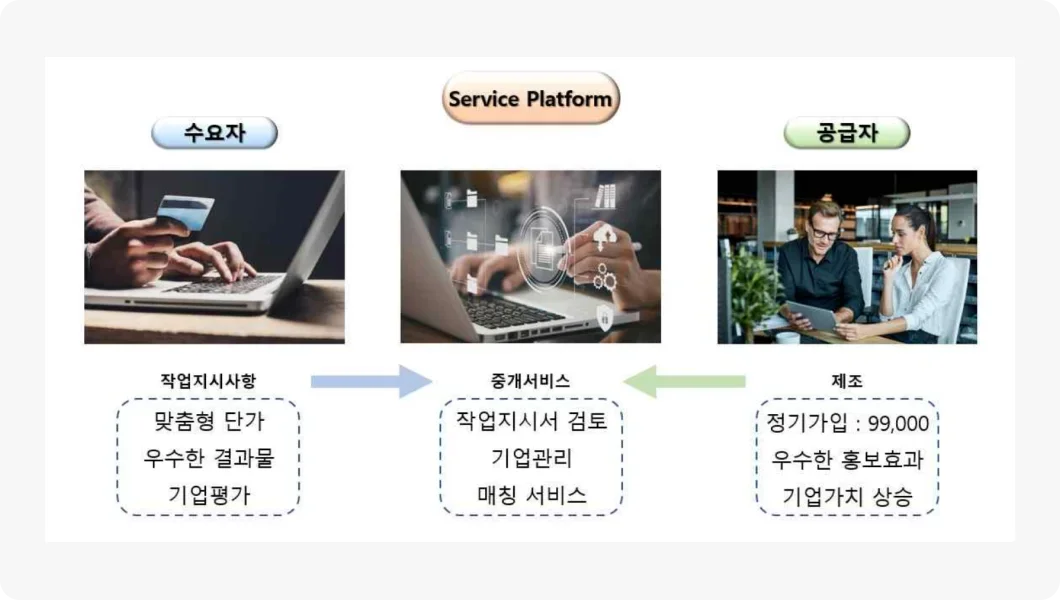 Service Platform

수요자

공급자

작업지시사항

맞춤형 단가
우수한 결과물
기업평가

중개서비스

작업지시서 검토
기업관리
매칭 서비스

제조

정기가입 : 99,000
우수한 홍보효과
기업가치 상승